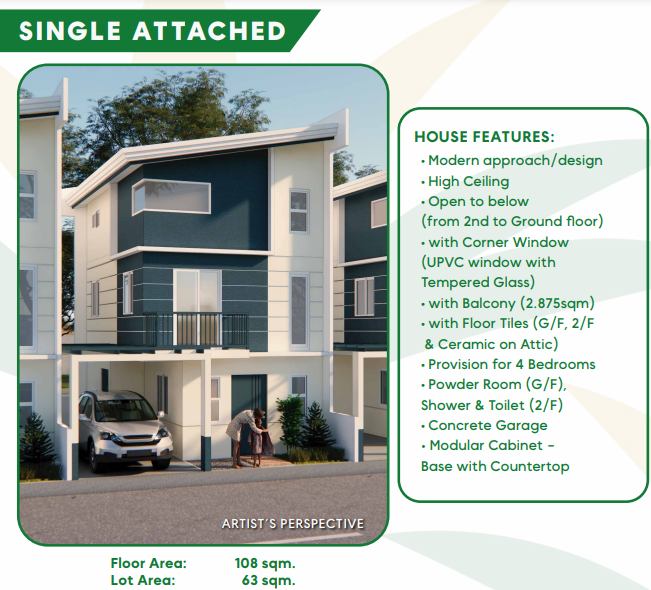 SINGLE ATTACHED

ARTIST'S PERSPECTIVE

Floor Area: 108 sqm.
Lot Area: 63 sqm.

HOUSE FEATURES:
• Modern approach/design
• High Ceiling
• Open to below (from 2nd to Ground floor)
• with Corner Window (UPVC window with Tempered Glass)
• with Balcony (2.875sqm)
• with Floor Tiles (G/F, 2/F & Ceramic on Attic)
• Provision for 4 Bedrooms
• Powder Room (G/F), Shower & Toilet (2/F)
• Concrete Garage
• Modular Cabinet - Base with Countertop